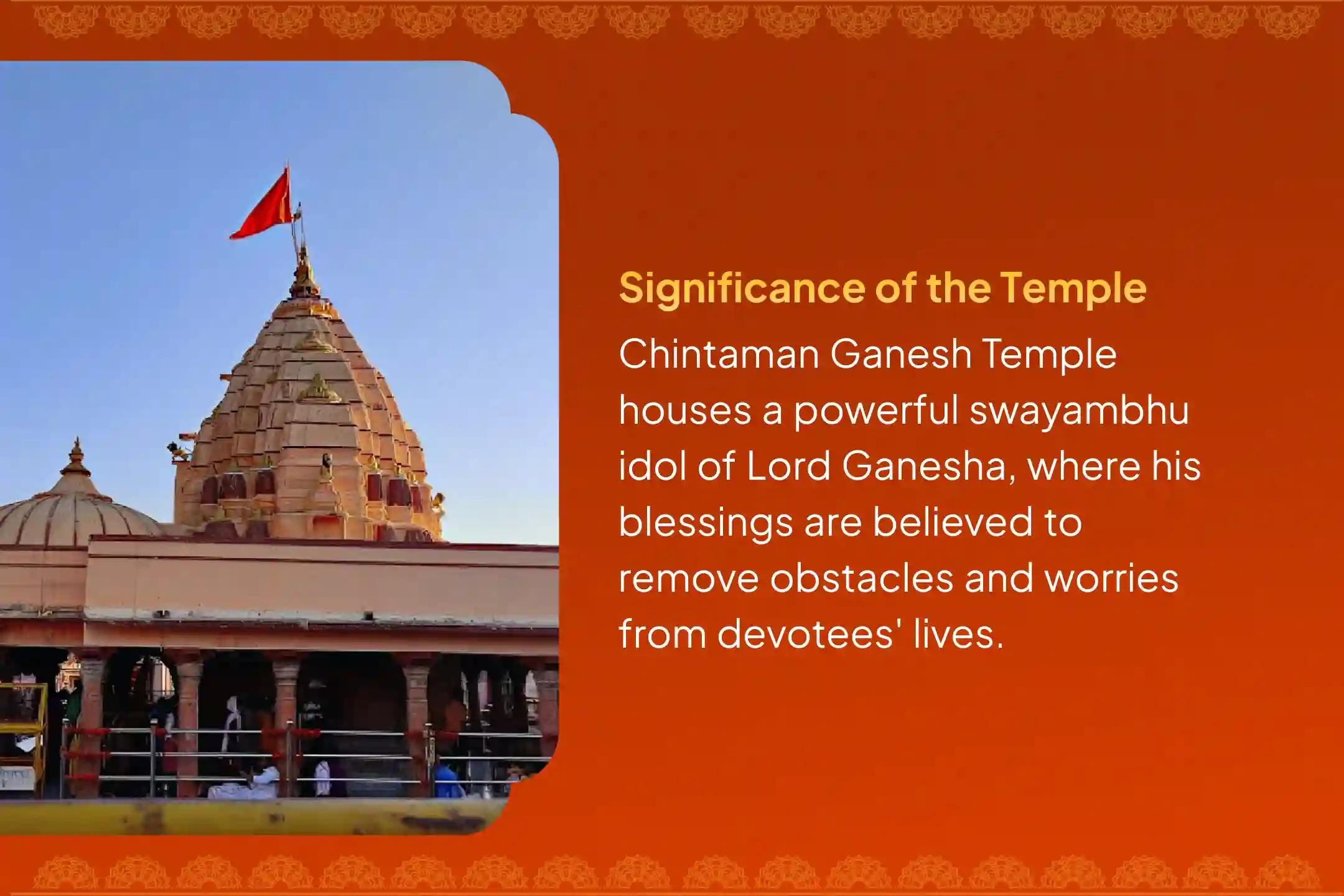 Significance of the Temple

Chintaman Ganesh Temple houses a powerful swayambhu idol of Lord Ganesha, where his blessings are believed to remove obstacles and worries from devotees' lives.